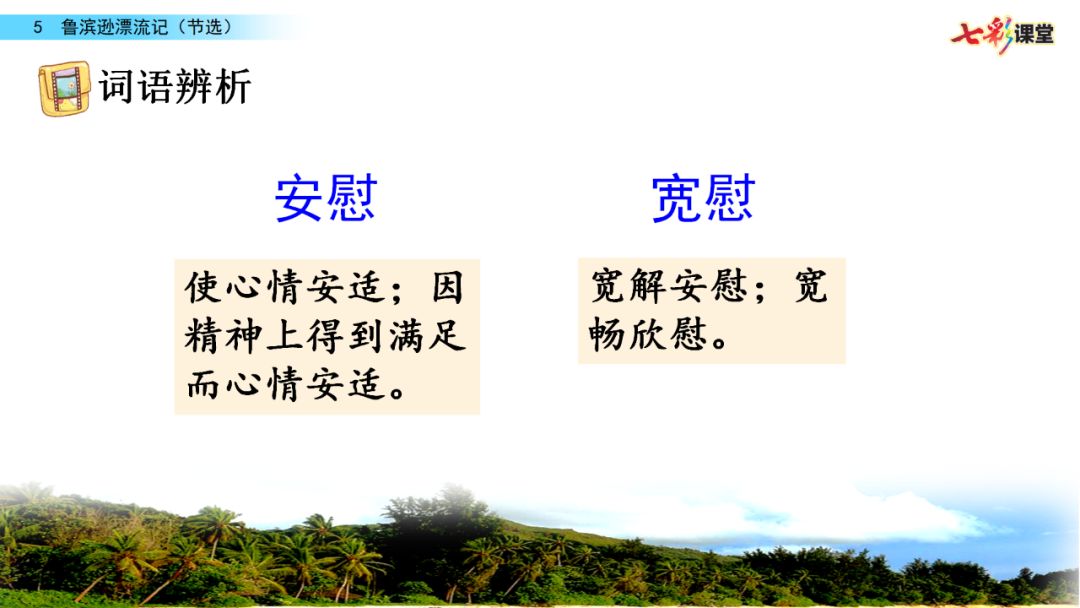 5 鲁滨逊漂流记（节选）

七彩课堂

词语辨析

安慰

使心情安适；因精神上得到满足而心情安适。

宽慰

宽解安慰；宽畅欣慰。